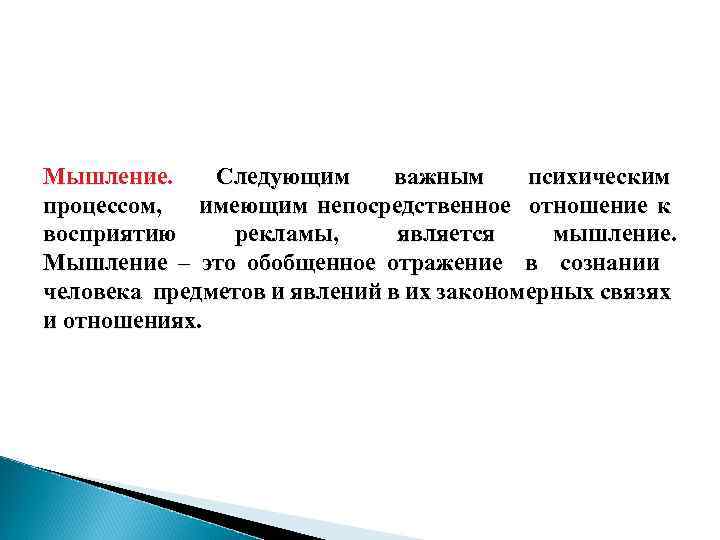 Мышление. Следующим важным психическим процессом, имеющим непосредственное отношение к восприятию рекламы, является мышление. Мышление – это обобщенное отражение в сознании человека предметов и явлений в их закономерных связях и отношениях.